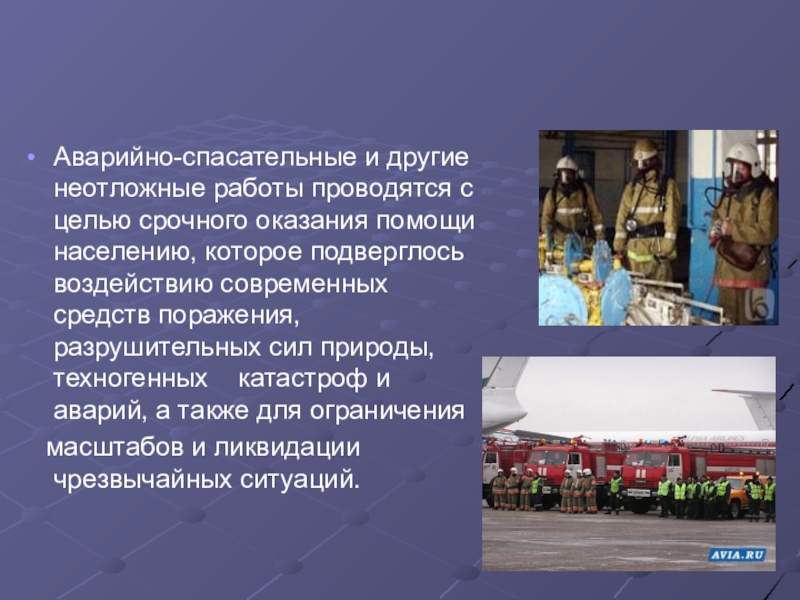 • Аварийно-спасательные и другие неотложные работы проводятся с целью срочного оказания помощи населению, которое подверглось воздействию современных средств поражения, разрушительных сил природы, техногенных катастроф и аварий, а также для ограничения масштабов и ликвидации чрезвычайных ситуаций.

AVIA.RU